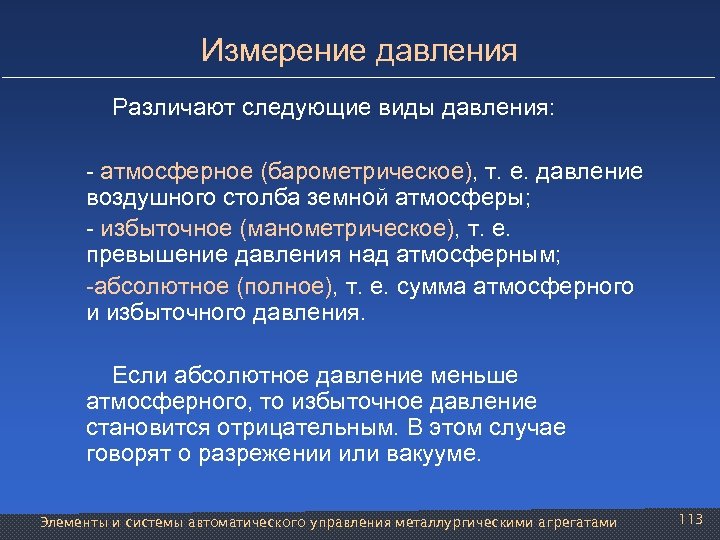 Измерение давления

Различают следующие виды давления:

- атмосферное (барометрическое), т. е. давление воздушного столба земной атмосферы;

- избыточное (манометрическое), т. е. превышение давления над атмосферным;

-абсолютное (полное), т. е. сумма атмосферного и избыточного давления.

Если абсолютное давление меньше атмосферного, то избыточное давление становится отрицательным. В этом случае говорят о разрежении или вакууме.

Элементы и системы автоматического управления металлургическими агрегатами

113